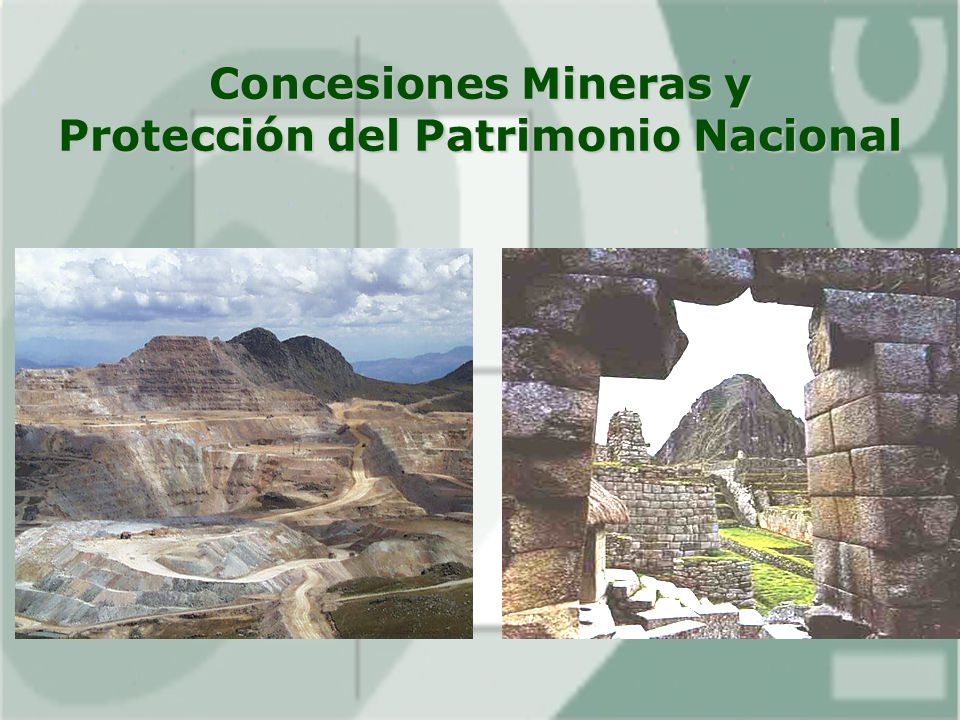 Concesiones Mineras y
Protección del Patrimonio Nacional